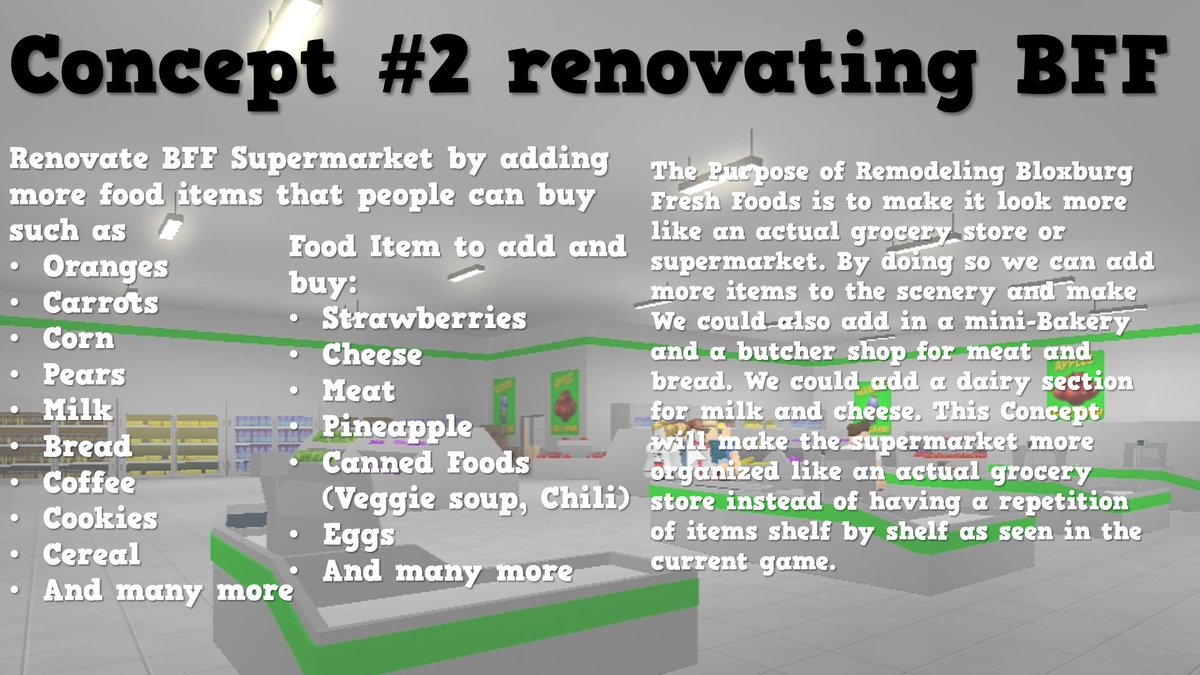 Concept #2 renovating BFF

Renovate BFF Supermarket by adding more food items that people can buy such as
• Oranges
• Carrots
• Corn
• Pears
• Milk
• Bread
• Coffee
• Cookies
• Cereal
• And many more

Food Item to add and buy:
• Strawberries
• Cheese
• Meat
• Pineapple
• Canned Foods (Veggie soup, Chili)
• Eggs
• And many more

The Purpose of Remodeling Bloxburg Fresh Foods is to make it look more like an actual grocery store or supermarket. By doing so we can add more items to the scenery and make We could also add in a mini-Bakery and a butcher shop for meat and bread. We could add a dairy section for milk and cheese. This Concept will make the supermarket more organized like an actual grocery store instead of having a repetition of items shelf by shelf as seen in the current game.